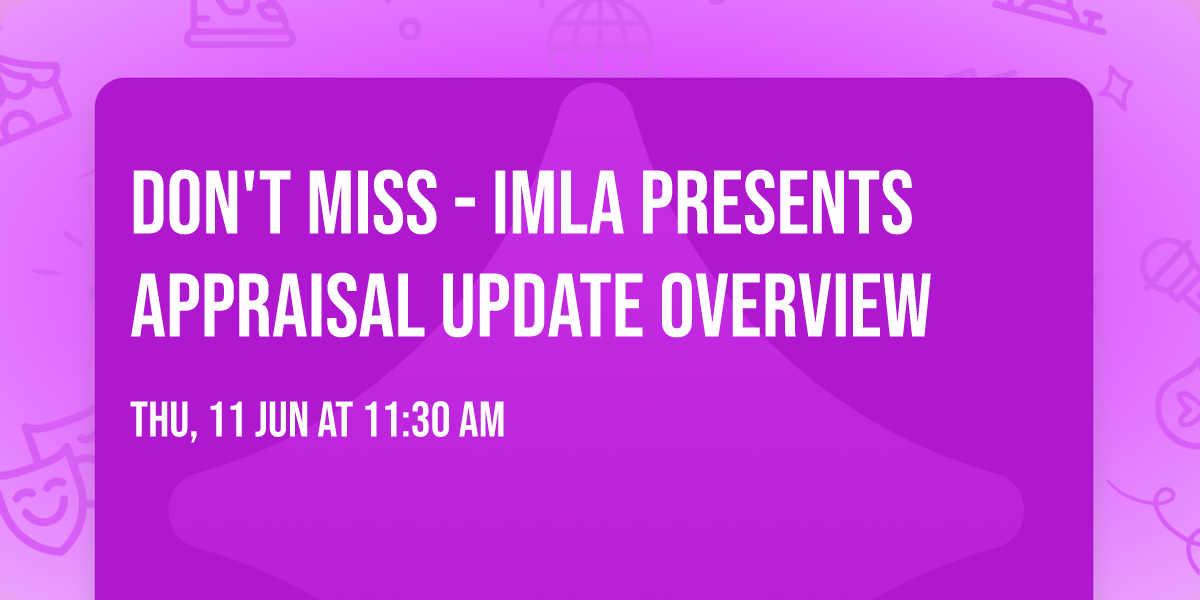 DON'T MISS - IMLA PRESENTS APPRAISAL UPDATE OVERVIEW

THU, 11 JUN AT 11:30 AM